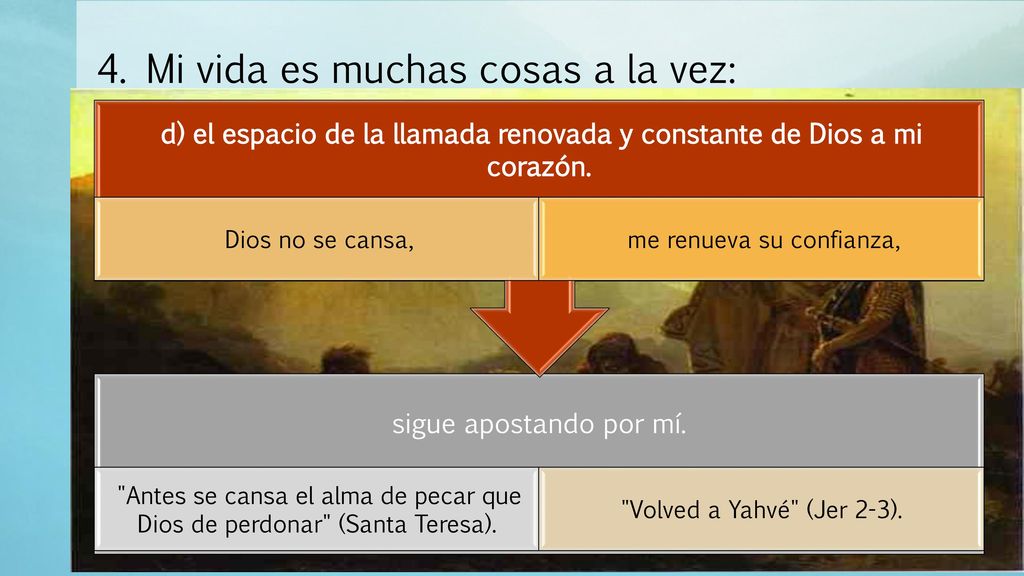 4. Mi vida es muchas cosas a la vez:

d) el espacio de la llamada renovada y constante de Dios a mi corazón.

Dios no se cansa,

me renueva su confianza,

sigue apostando por mí.

"Antes se cansa el alma de pecar que Dios de perdonar" (Santa Teresa).

"Volved a Yahvé" (Jer 2-3).